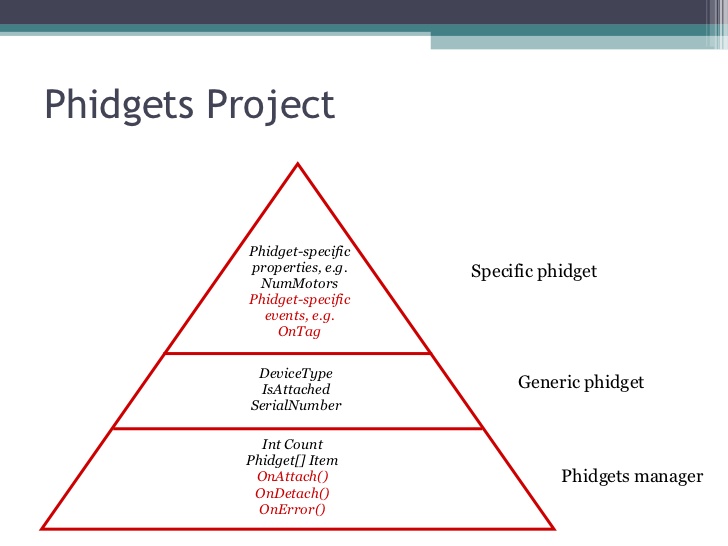 Phidgets Project

Phidget-specific properties, e.g. NumMotors
Phidget-specific events, e.g. OnTag

Specific phidget

DeviceType
IsAttached
SerialNumber

Generic phidget

Int Count
Phidget[] Item
OnAttach()
OnDetach()
OnError()

Phidgets manager